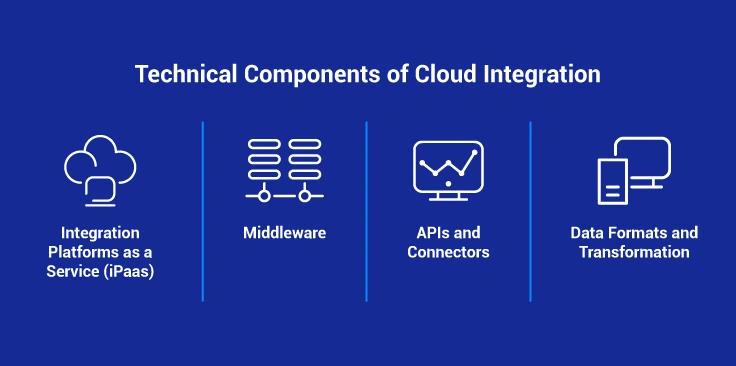 Technical Components of Cloud Integration

Integration Platforms as a Service (iPaas)

Middleware

APIs and Connectors

Data Formats and Transformation